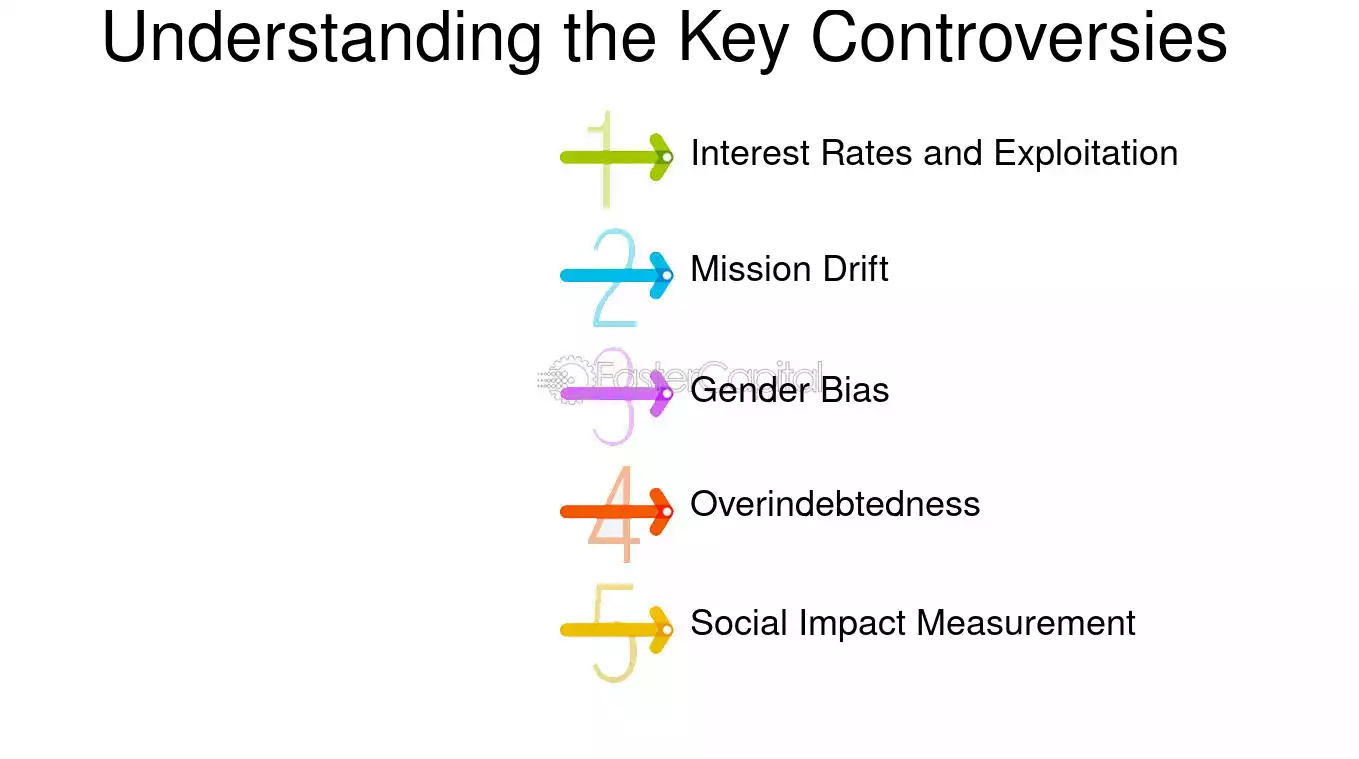 Understanding the Key Controversies

1 Interest Rates and Exploitation

2 Mission Drift

3 Gender Bias

4 Overindebtedness

5 Social Impact Measurement

FasterCapital